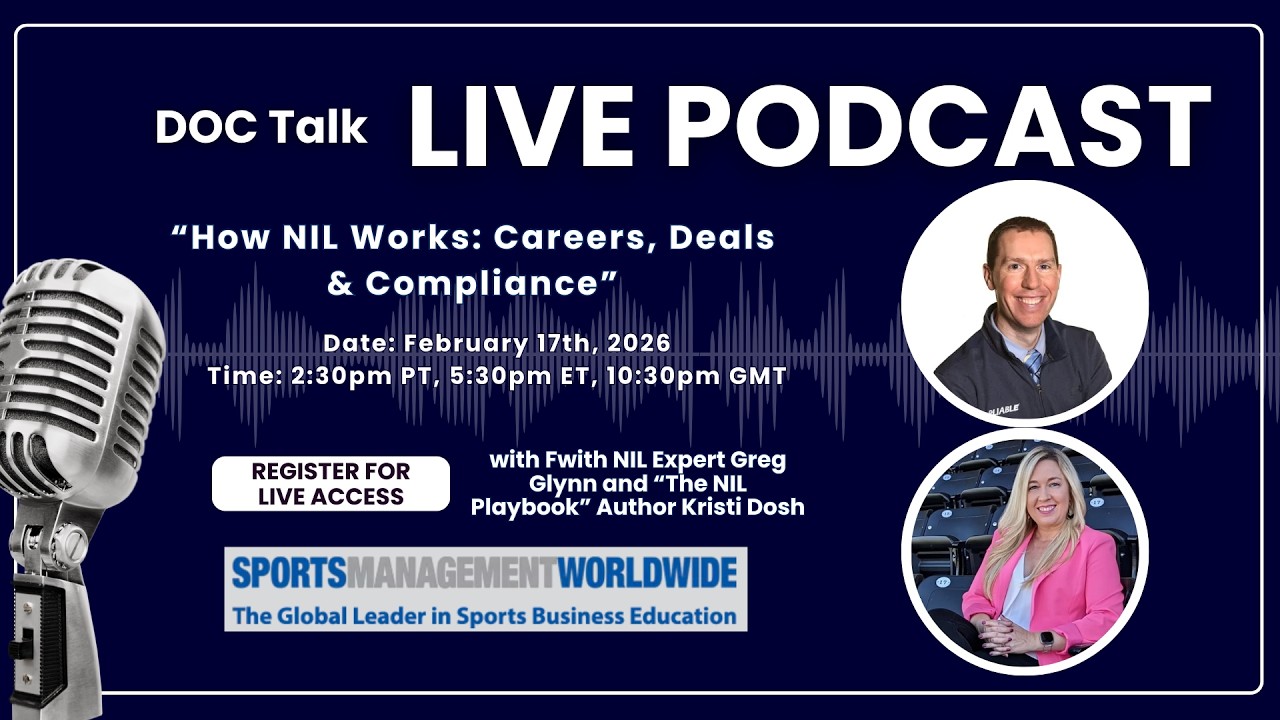 DOC Talk LIVE PODCAST

“How NIL Works: Careers, Deals & Compliance”

Date: February 17th, 2026
Time: 2:30pm PT, 5:30pm ET, 10:30pm GMT

REGISTER FOR LIVE ACCESS

with Fwith NIL Expert Greg Glynn and “The NIL Playbook” Author Kristi Dosh

SPORTSMANAGEMENTWORLDWIDE
The Global Leader in Sports Business Education